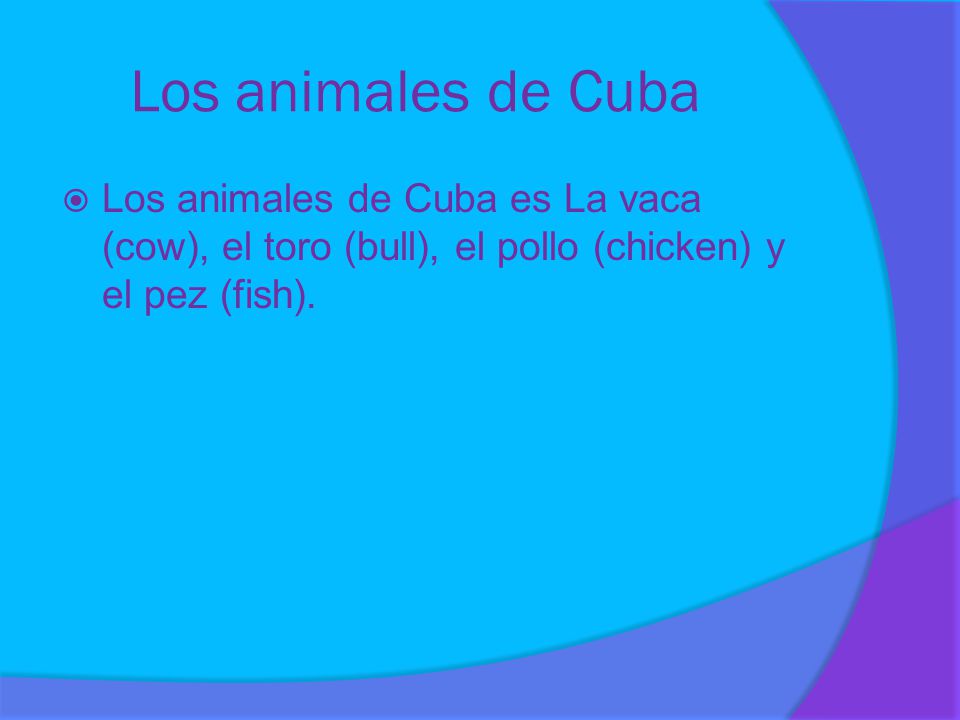 Los animales de Cuba

Los animales de Cuba es La vaca (cow), el toro (bull), el pollo (chicken) y el pez (fish).